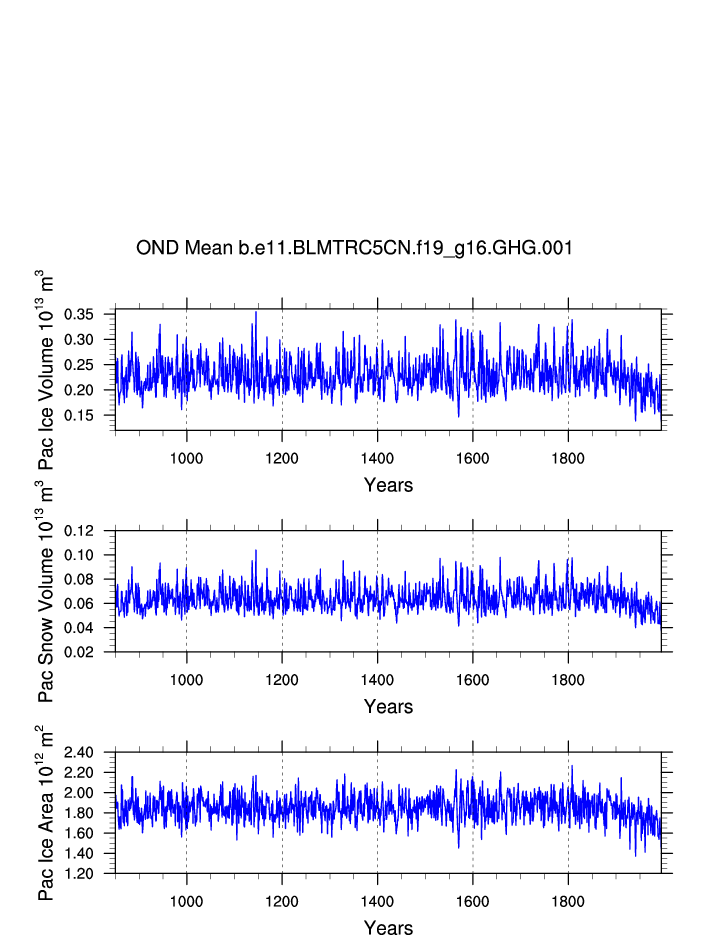 OND Mean b.e11.BLMTRC5CN.f19_g16.GHG.001

Pac Ice Volume $10^{13}$ $m^3$

0.35
0.30
0.25
0.20
0.15

1000 1200 1400 1600 1800

Years

Pac Snow Volume $10^{13}$ $m^3$

0.12
0.10
0.08
0.06
0.04
0.02

1000 1200 1400 1600 1800

Years

Pac Ice Area $10^{12}$ $m^2$

2.40
2.20
2.00
1.80
1.60
1.40
1.20

1000 1200 1400 1600 1800

Years